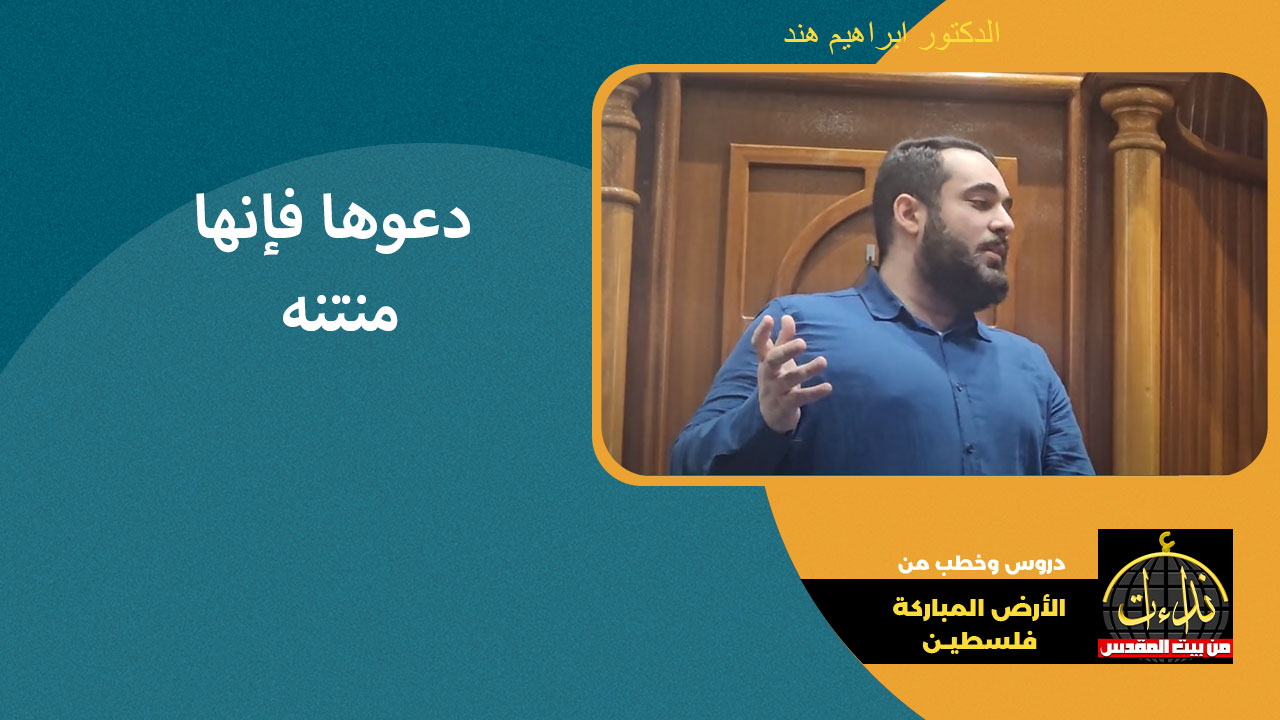 الدكتور ابراهيم هند

دعوها فإنها منتنه

دروس وخطب من
الأرض المباركة
فلسطين

نداءات
من بيت المقدس